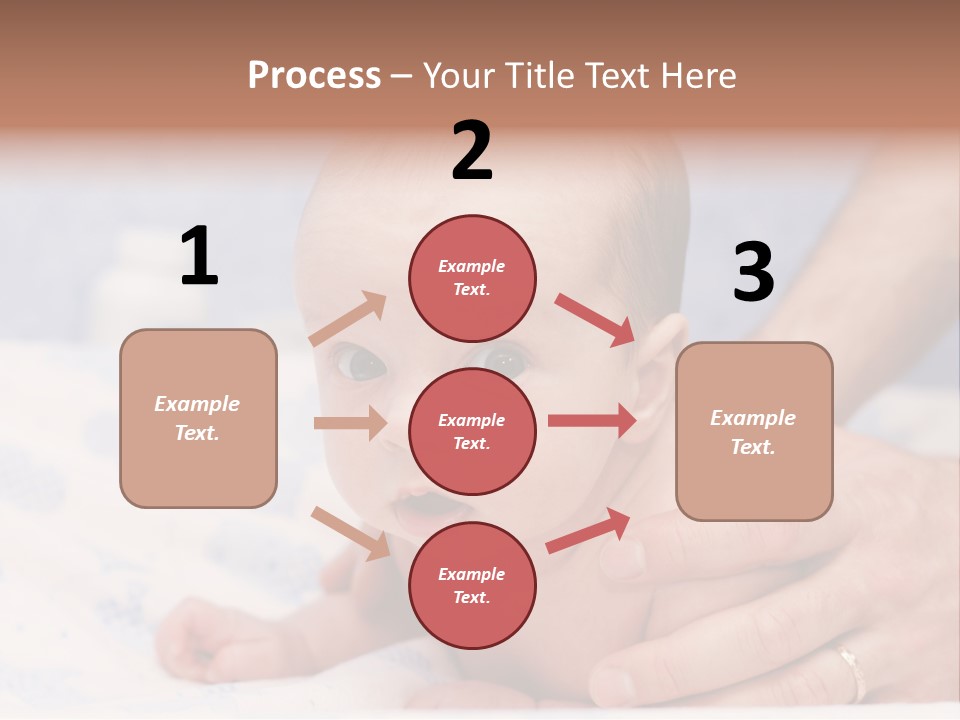 Process – Your Title Text Here

1

Example Text.

2

Example Text.

Example Text.

Example Text.

3

Example Text.